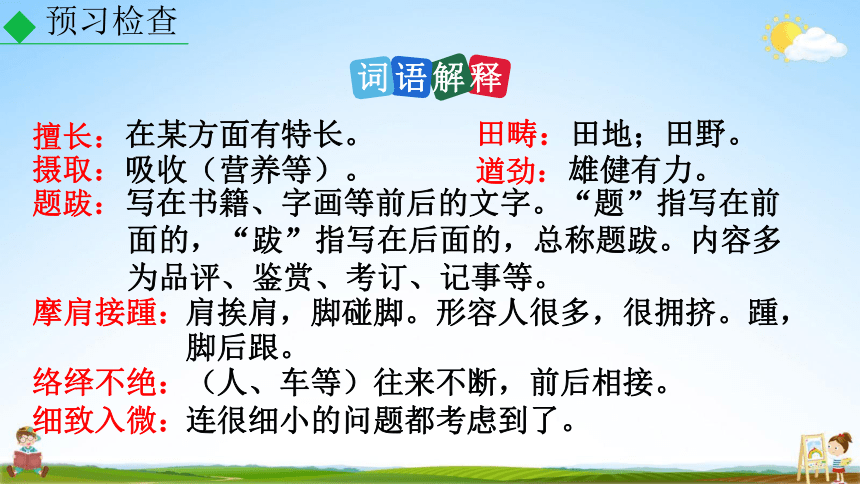 预习检查

词语解释

擅长：在某方面有特长。

田畴：田地；田野。

摄取：吸收（营养等）。

遒劲：雄健有力。

题跋：写在书籍、字画等前后的文字。“题”指写在前面的，“跋”指写在后面的，总称题跋。内容多为品评、鉴赏、考订、记事等。

摩肩接踵：肩挨肩，脚碰脚。形容人很多，很拥挤。踵，脚后跟。

络绎不绝：（人、车等）往来不断，前后相接。

细致入微：连很细小的问题都考虑到了。